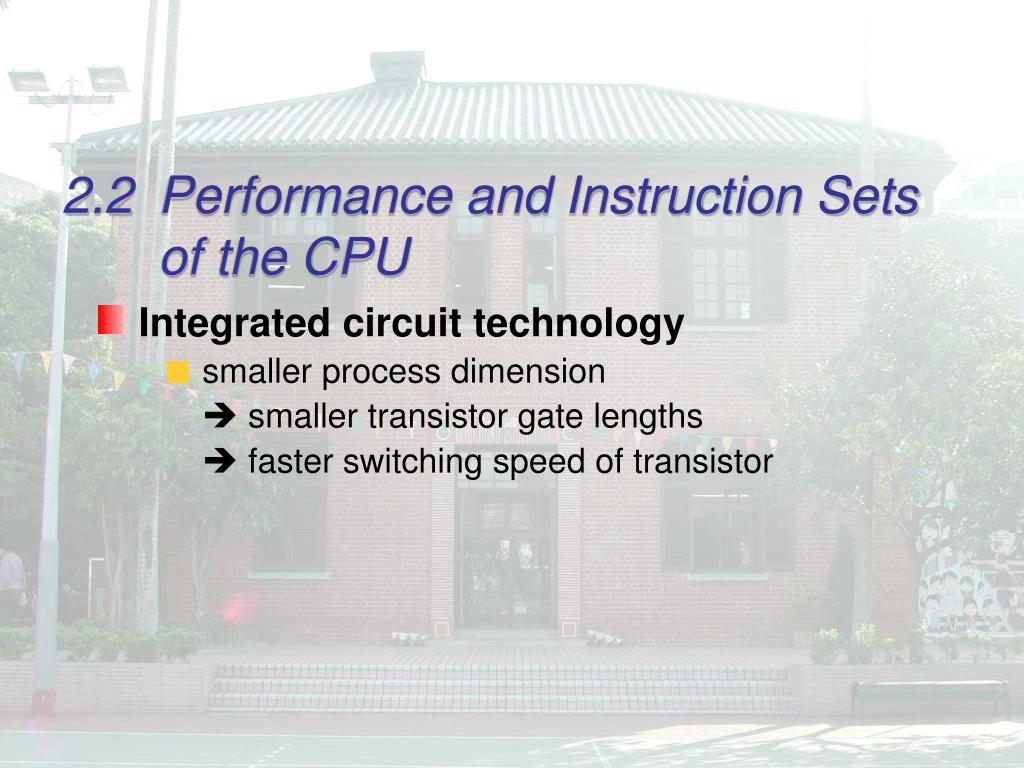 2.2 Performance and Instruction Sets of the CPU

Integrated circuit technology

smaller process dimension

➔ smaller transistor gate lengths

➔ faster switching speed of transistor